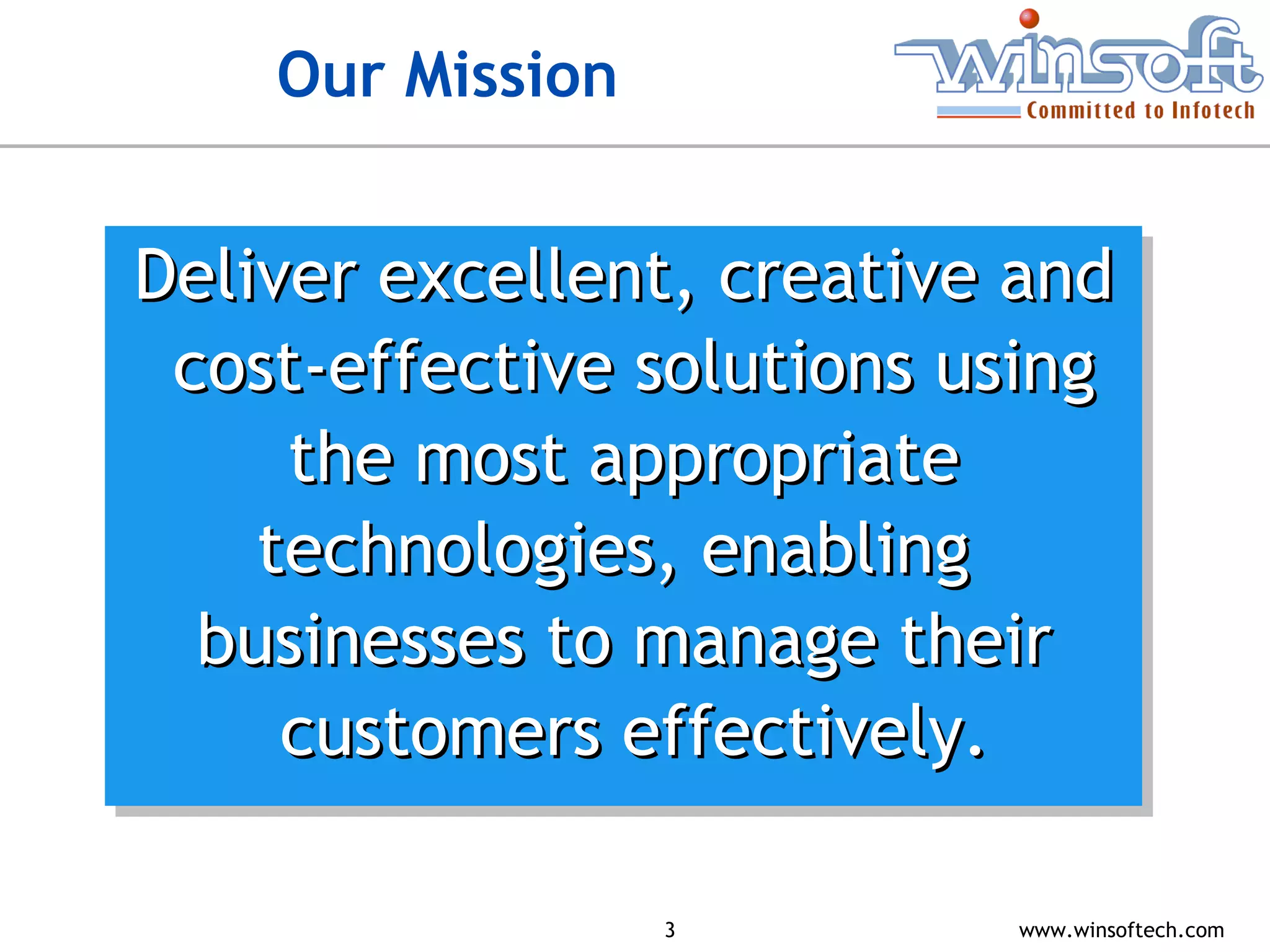 Our Mission

winsoft
Committed to Infotech

Deliver excellent, creative and cost-effective solutions using the most appropriate technologies, enabling businesses to manage their customers effectively.

3

www.winsoftech.com